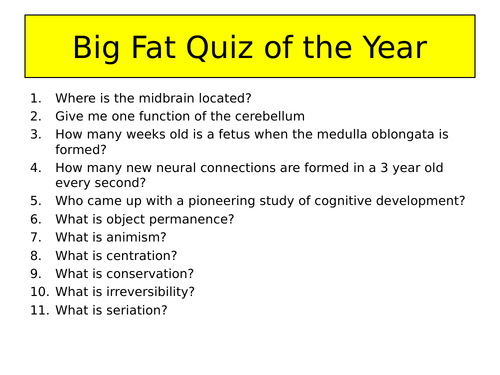 Big Fat Quiz of the Year

1. Where is the midbrain located?
2. Give me one function of the cerebellum
3. How many weeks old is a fetus when the medulla oblongata is formed?
4. How many new neural connections are formed in a 3 year old every second?
5. Who came up with a pioneering study of cognitive development?
6. What is object permanence?
7. What is animism?
8. What is centration?
9. What is conservation?
10. What is irreversibility?
11. What is seriation?